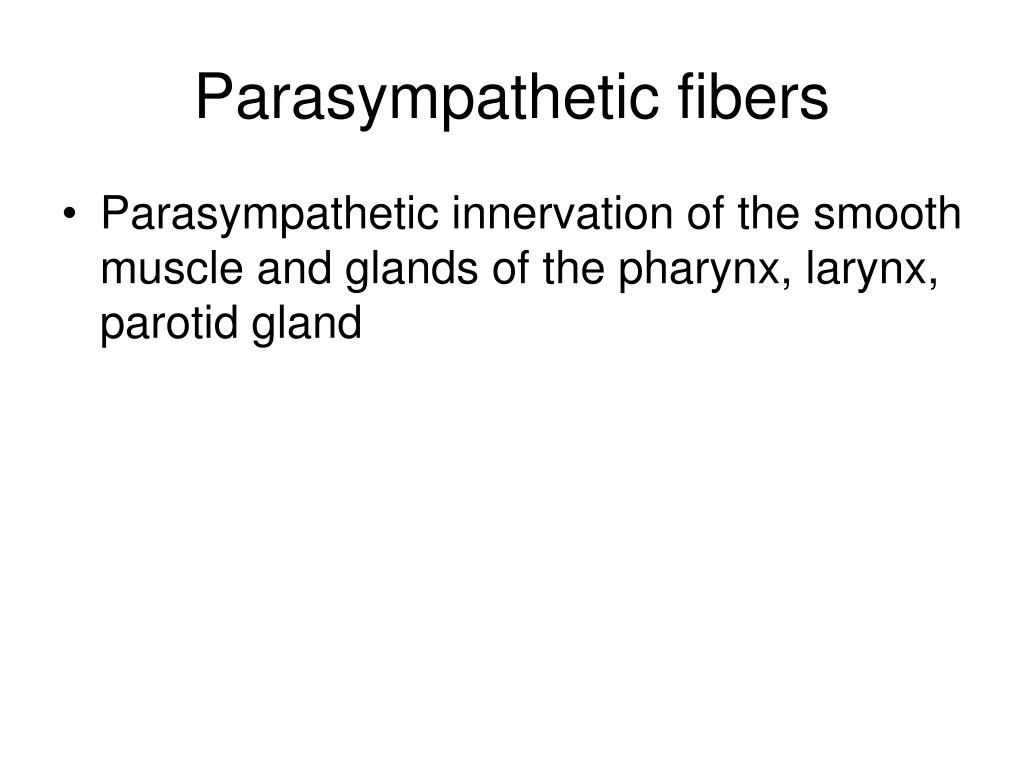 Parasympathetic fibers

• Parasympathetic innervation of the smooth muscle and glands of the pharynx, larynx, parotid gland